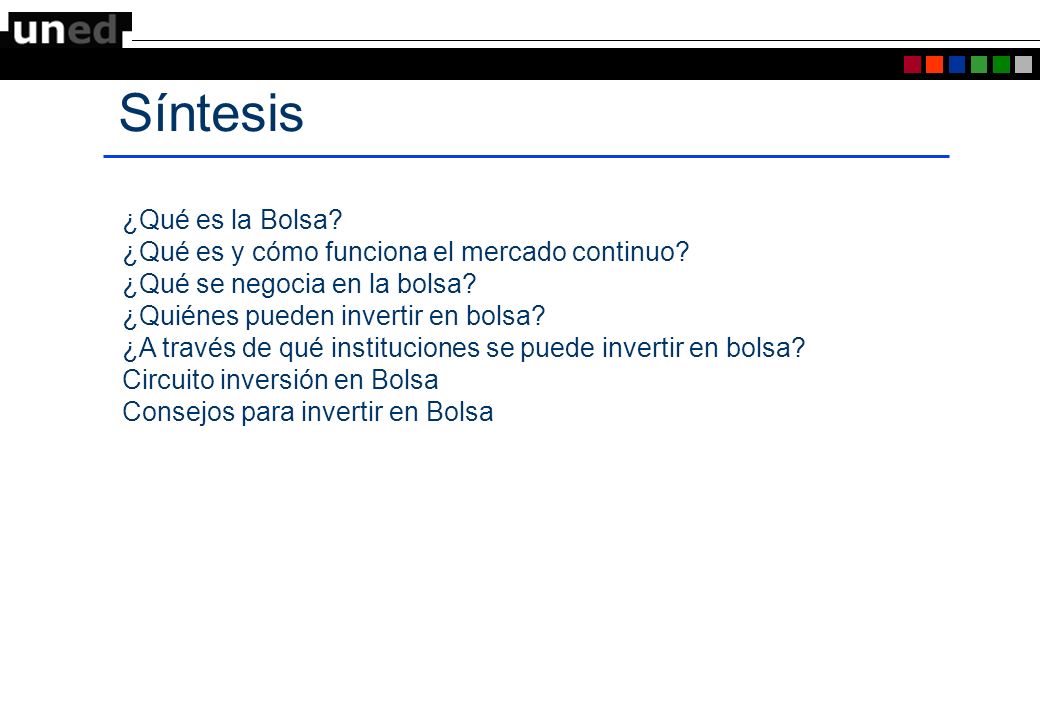 uned

Síntesis

¿Qué es la Bolsa?
¿Qué es y cómo funciona el mercado continuo?
¿Qué se negocia en la bolsa?
¿Quiénes pueden invertir en bolsa?
¿A través de qué instituciones se puede invertir en bolsa?
Circuito inversión en Bolsa
Consejos para invertir en Bolsa